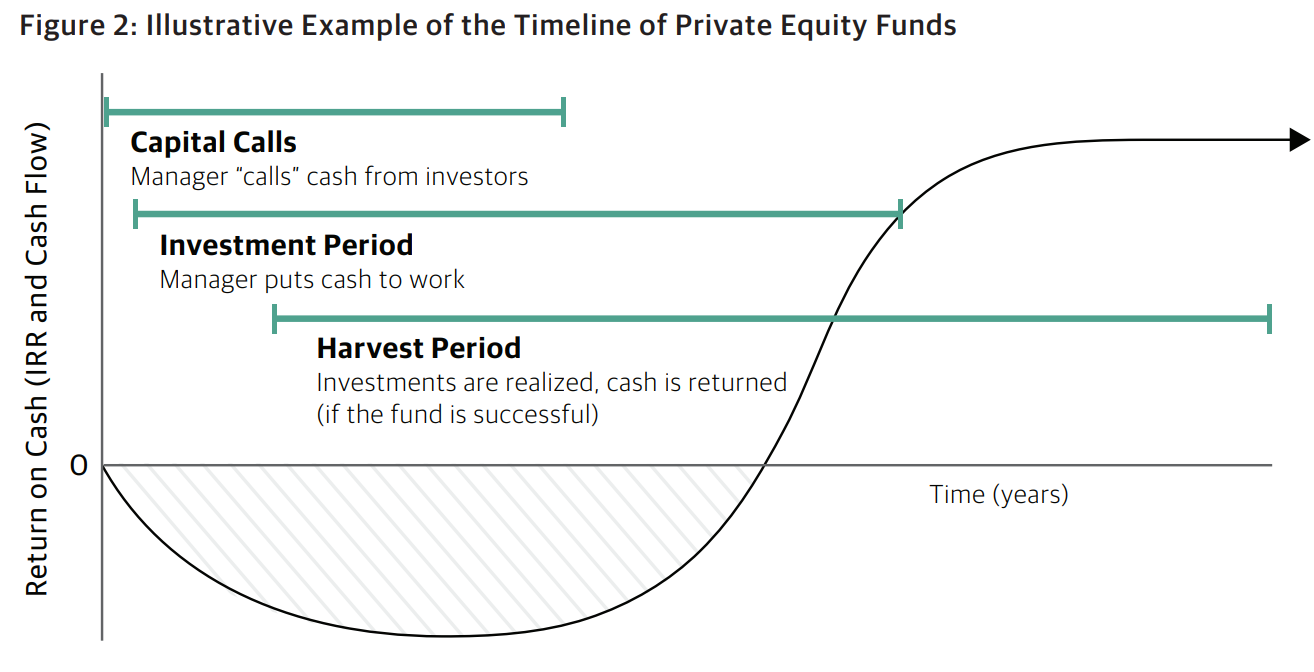 Figure 2: Illustrative Example of the Timeline of Private Equity Funds

Return on Cash (IRR and Cash Flow)

Capital Calls
Manager “calls” cash from investors

Investment Period
Manager puts cash to work

Harvest Period
Investments are realized, cash is returned (if the fund is successful)

0

Time (years)